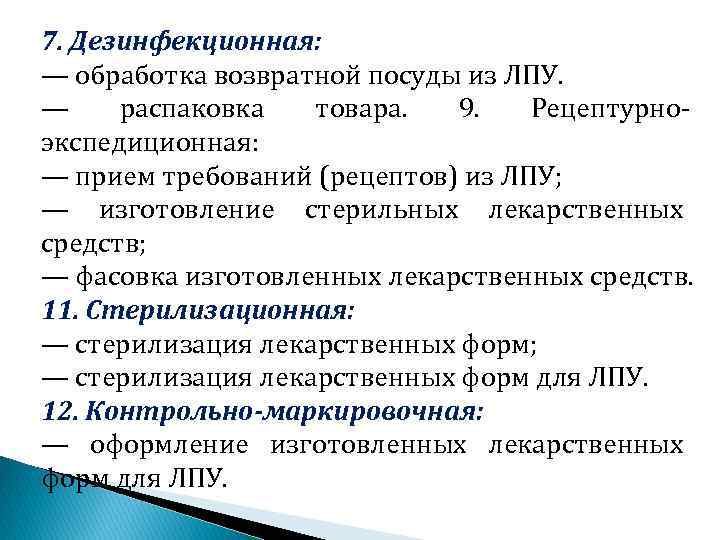 7. Дезинфекционная:
— обработка возвратной посуды из ЛПУ.
— распаковка товара. 9. Рецептурно-экспедиционная:
— прием требований (рецептов) из ЛПУ;
— изготовление стерильных лекарственных средств;
— фасовка изготовленных лекарственных средств.
11. Стерилизационная:
— стерилизация лекарственных форм;
— стерилизация лекарственных форм для ЛПУ.
12. Контрольно-маркировочная:
— оформление изготовленных лекарственных форм для ЛПУ.